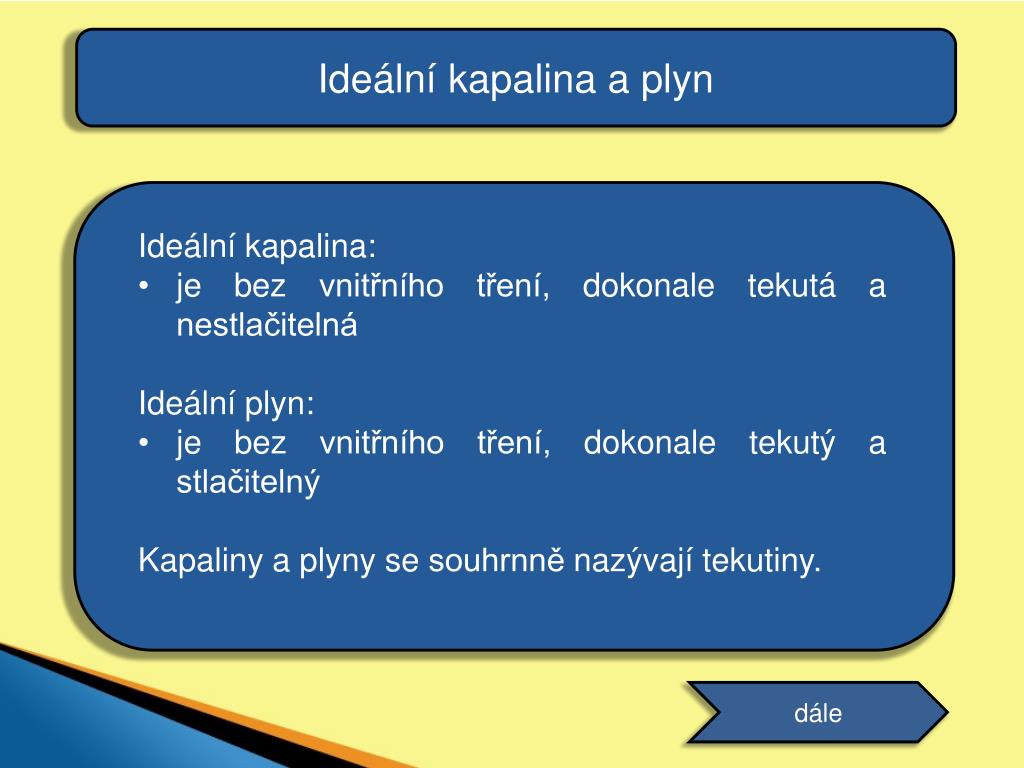 Ideální kapalina a plyn

Ideální kapalina:
• je bez vnitřního tření, dokonale tekutá a nestlačitelná

Ideální plyn:
• je bez vnitřního tření, dokonale tekutý a stlačitelný

Kapaliny a plyny se souhrnně nazývají tekutiny.

dále